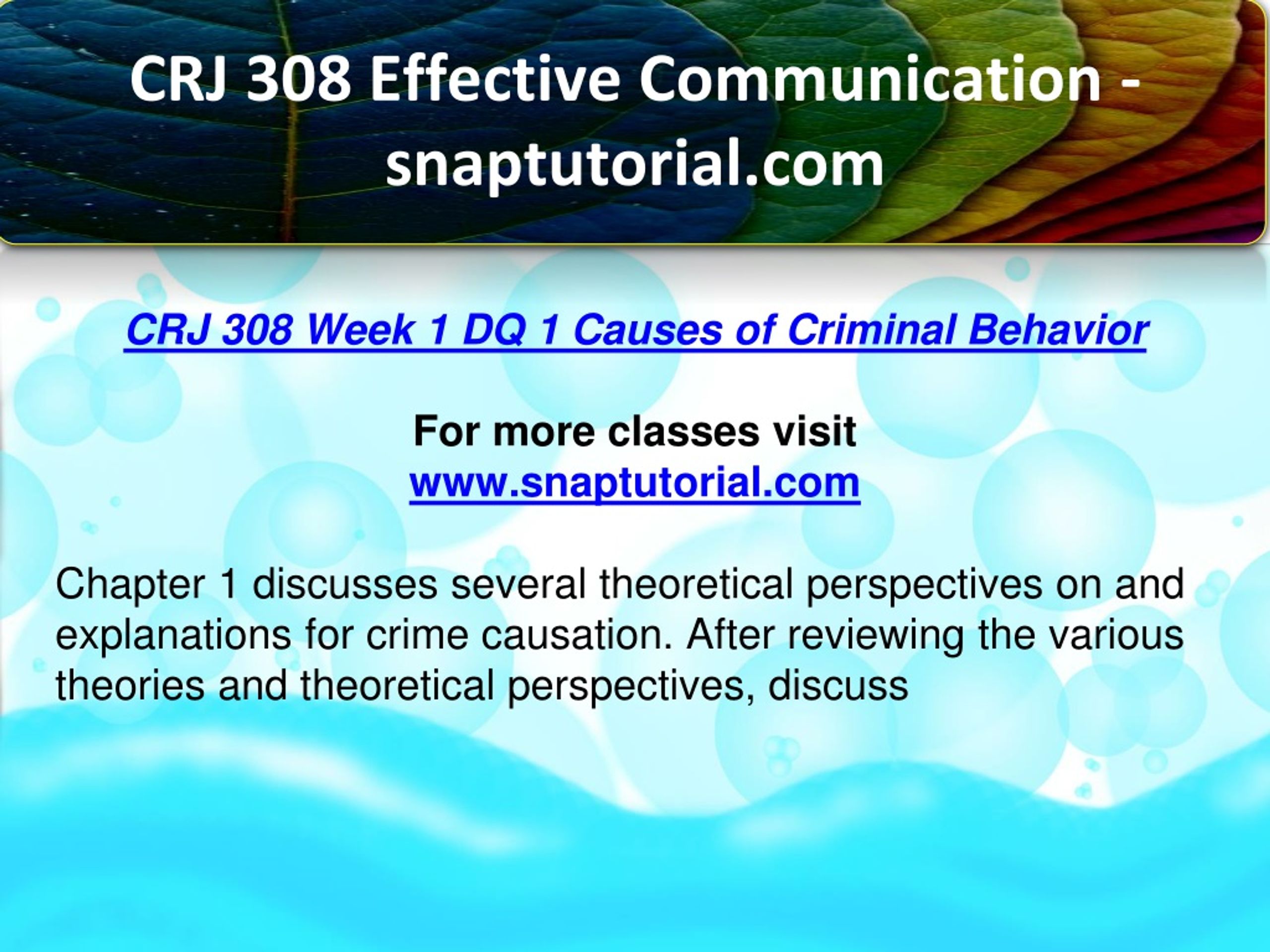 CRJ 308 Effective Communication - snaptutorial.com

CRJ 308 Week 1 DQ 1 Causes of Criminal Behavior

For more classes visit
www.snaptutorial.com

Chapter 1 discusses several theoretical perspectives on and explanations for crime causation. After reviewing the various theories and theoretical perspectives, discuss